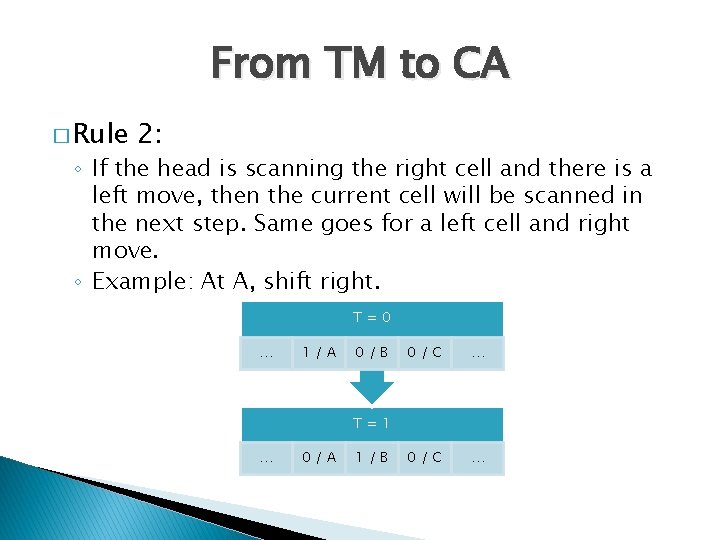 From TM to CA

□ Rule 2:

◦ If the head is scanning the right cell and there is a left move, then the current cell will be scanned in the next step. Same goes for a left cell and right move.

◦ Example: At A, shift right.

| T = 0 | | | | |
|---|---|---|---|---|
| … | 1 / A | 0 / B | 0 / C | … |

| T = 1 | | | | |
|---|---|---|---|---|
| … | 0 / A | 1 / B | 0 / C | … |